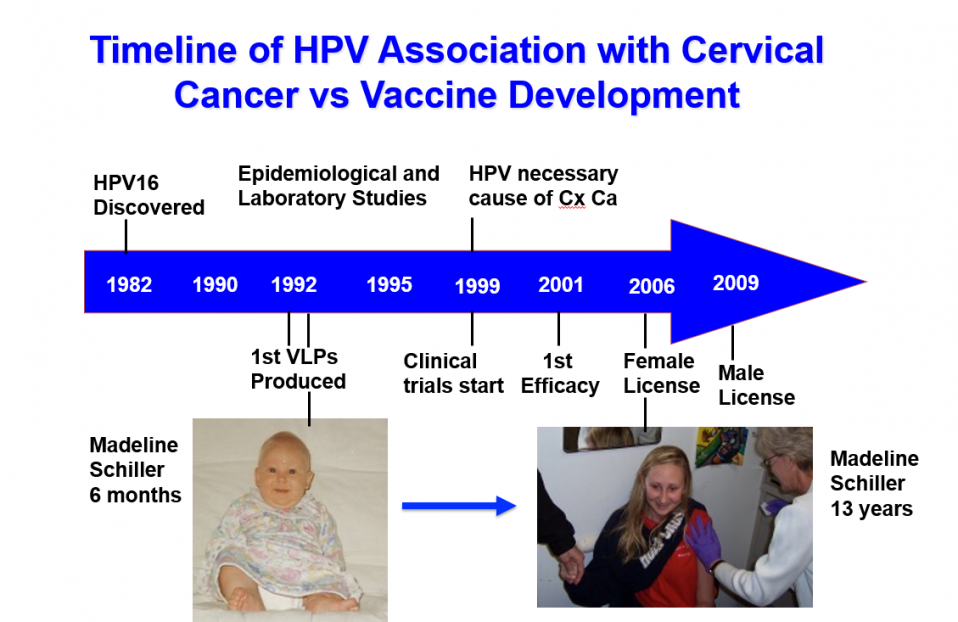 Timeline of HPV Association with Cervical Cancer vs Vaccine Development

HPV16 Discovered

Epidemiological and Laboratory Studies

HPV necessary cause of Cx Ca

1982 1990 1992 1995 1999 2001 2006 2009

1st VLPs Produced

Clinical trials start

1st Efficacy

Female License

Male License

Madeline Schiller 6 months

Madeline Schiller 13 years